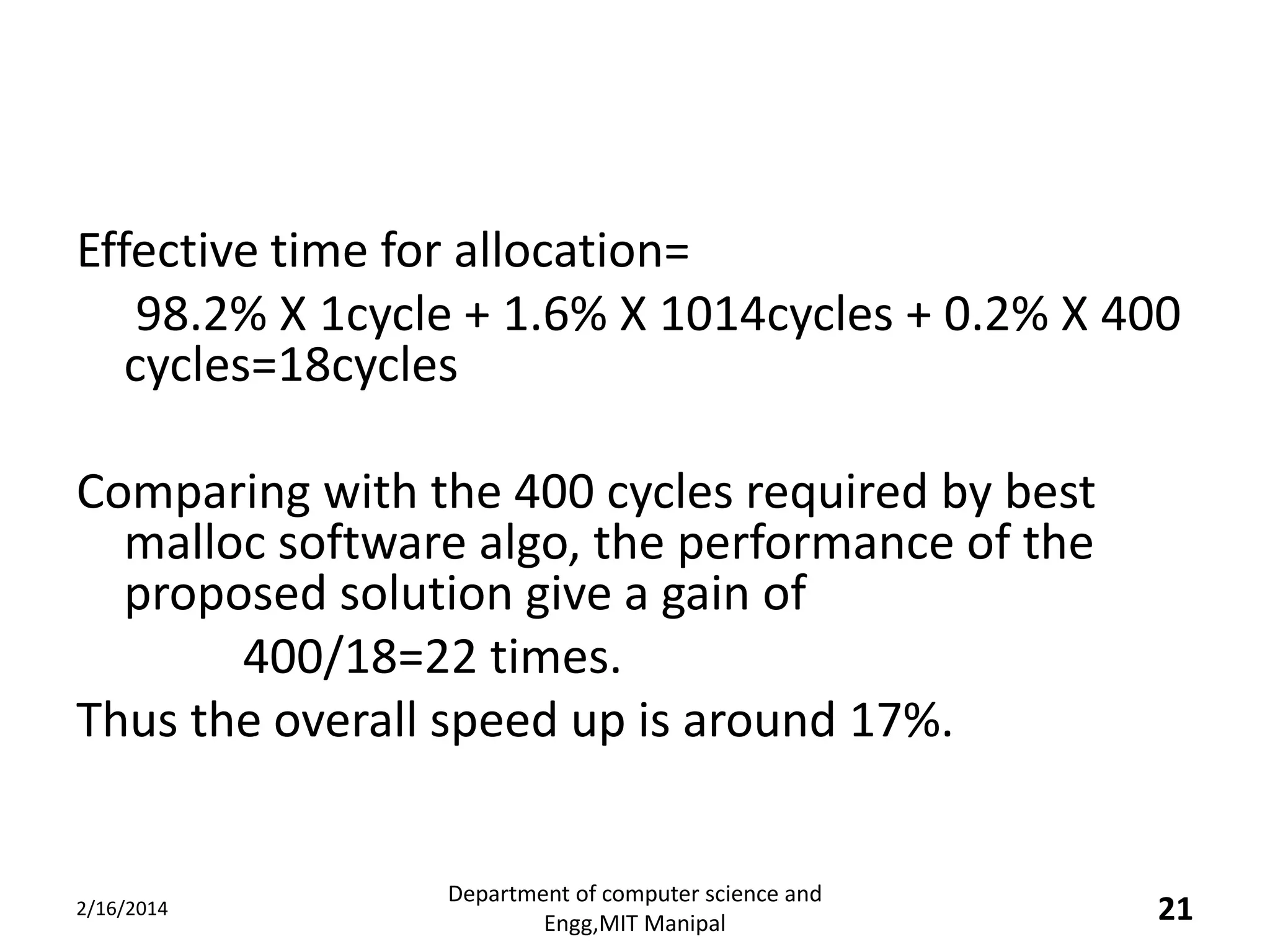 Effective time for allocation=

98.2% X 1cycle + 1.6% X 1014cycles + 0.2% X 400 cycles=18cycles

Comparing with the 400 cycles required by best malloc software algo, the performance of the proposed solution give a gain of

400/18=22 times.

Thus the overall speed up is around 17%.

2/16/2014

Department of computer science and Engg,MIT Manipal

21